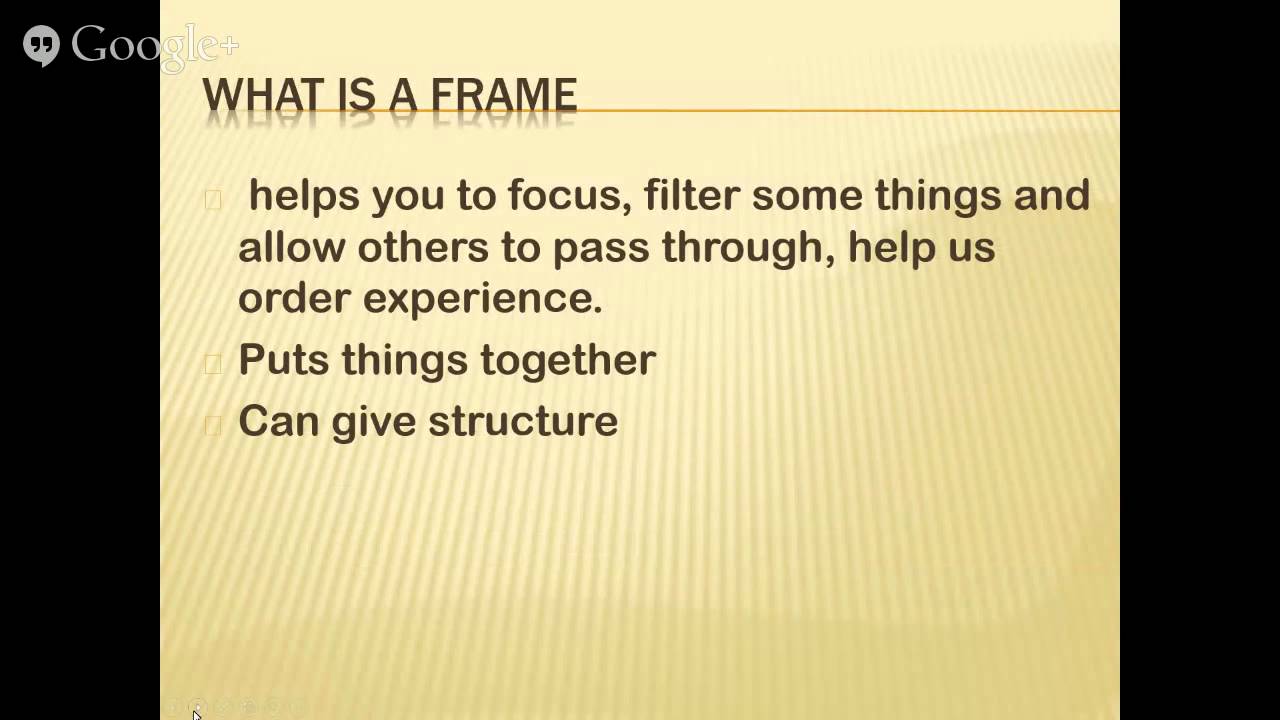 Google+

WHAT IS A FRAME

helps you to focus, filter some things and allow others to pass through, help us order experience.

Puts things together

Can give structure